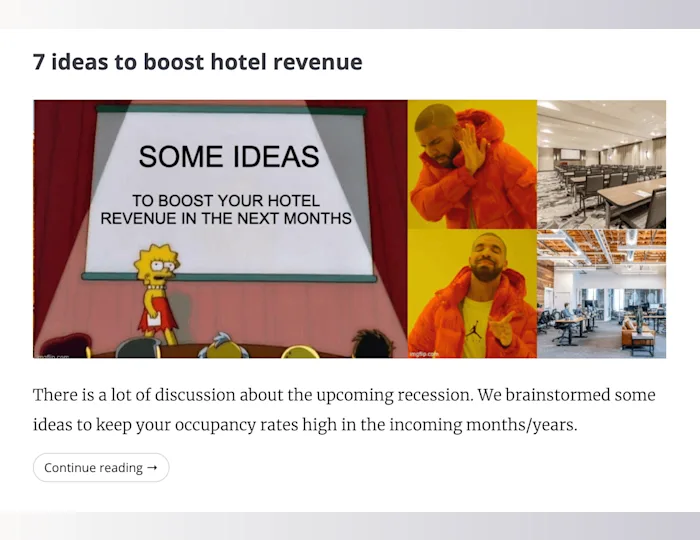 7 ideas to boost hotel revenue

SOME IDEAS

TO BOOST YOUR HOTEL REVENUE IN THE NEXT MONTHS

imgflip.com

imgflip.com

There is a lot of discussion about the upcoming recession. We brainstormed some ideas to keep your occupancy rates high in the incoming months/years.

Continue reading →